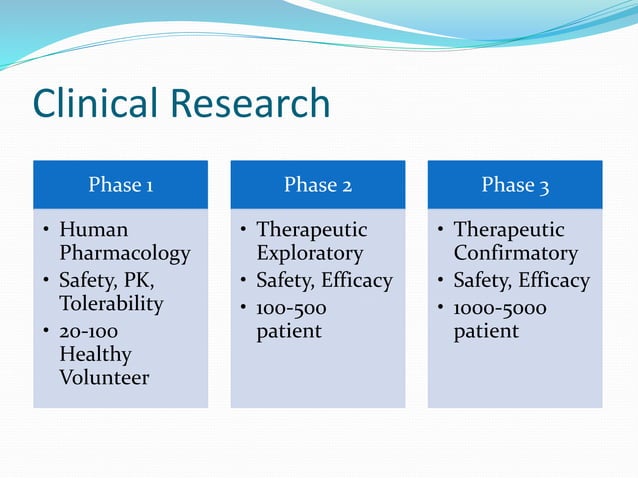 Clinical Research

Phase 1

• Human Pharmacology
• Safety, PK, Tolerability
• 20-100 Healthy Volunteer

Phase 2

• Therapeutic Exploratory
• Safety, Efficacy
• 100-500 patient

Phase 3

• Therapeutic Confirmatory
• Safety, Efficacy
• 1000-5000 patient